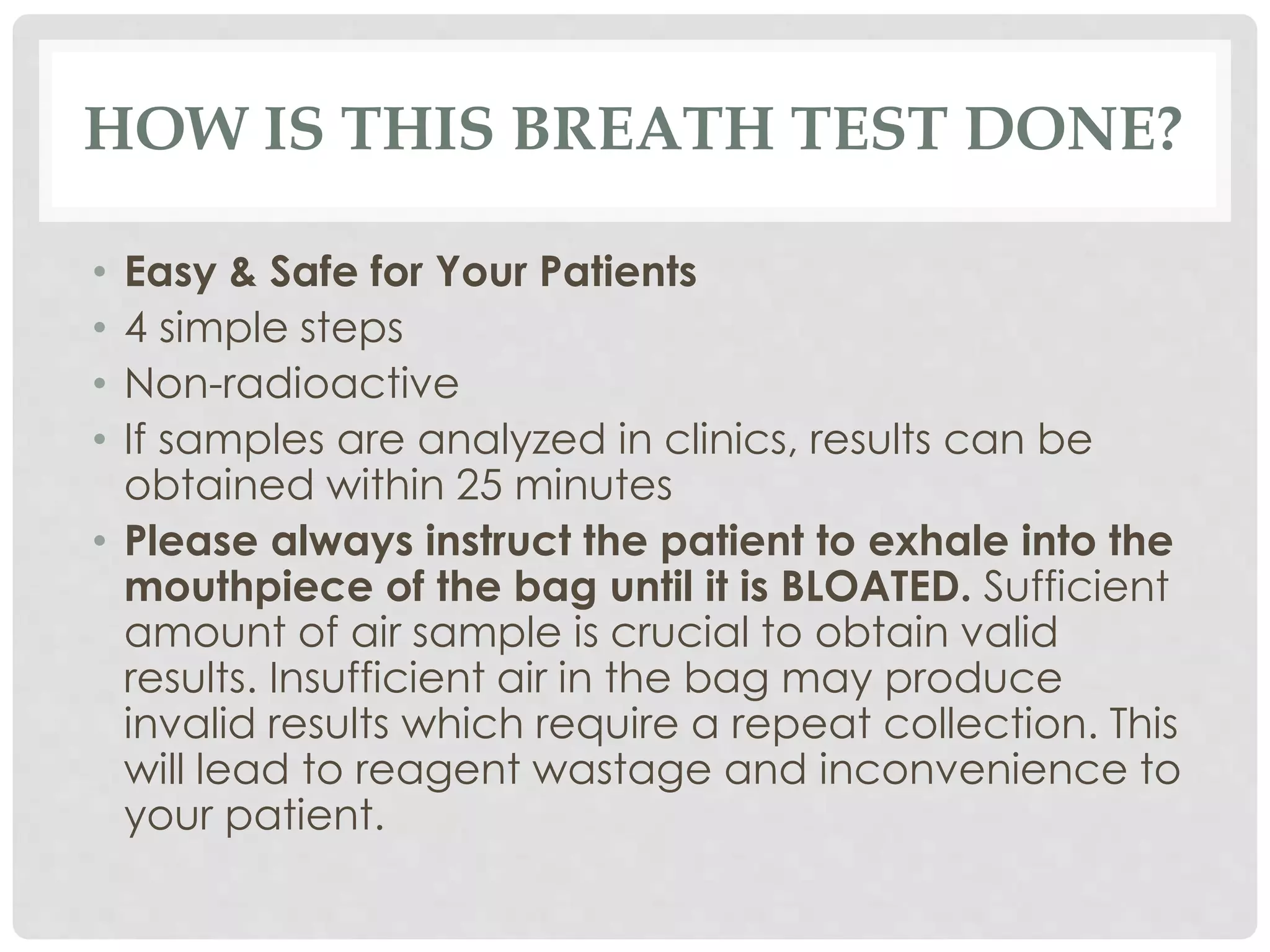 HOW IS THIS BREATH TEST DONE?

• Easy & Safe for Your Patients
• 4 simple steps
• Non-radioactive
• If samples are analyzed in clinics, results can be obtained within 25 minutes
• Please always instruct the patient to exhale into the mouthpiece of the bag until it is BLOATED. Sufficient amount of air sample is crucial to obtain valid results. Insufficient air in the bag may produce invalid results which require a repeat collection. This will lead to reagent wastage and inconvenience to your patient.